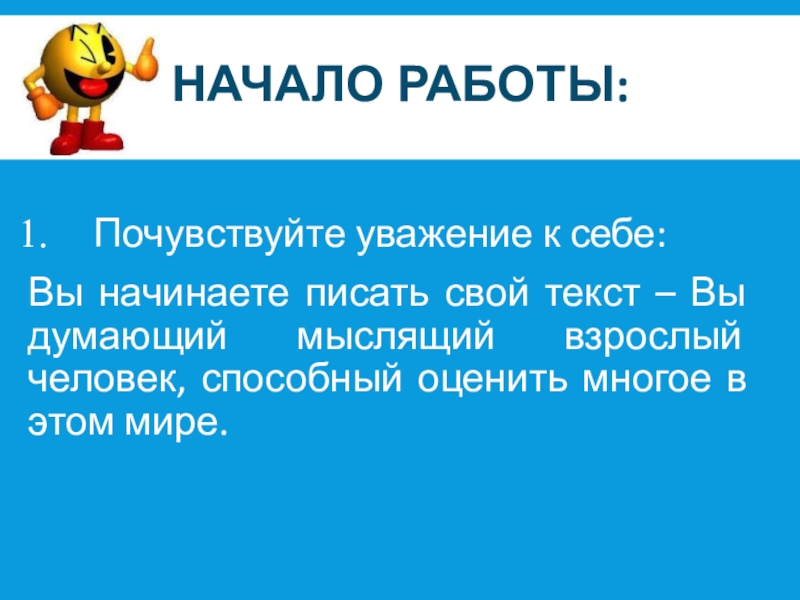 НАЧАЛО РАБОТЫ:

1. Почувствуйте уважение к себе:

Вы начинаете писать свой текст – Вы думающий мыслящий взрослый человек, способный оценить многое в этом мире.